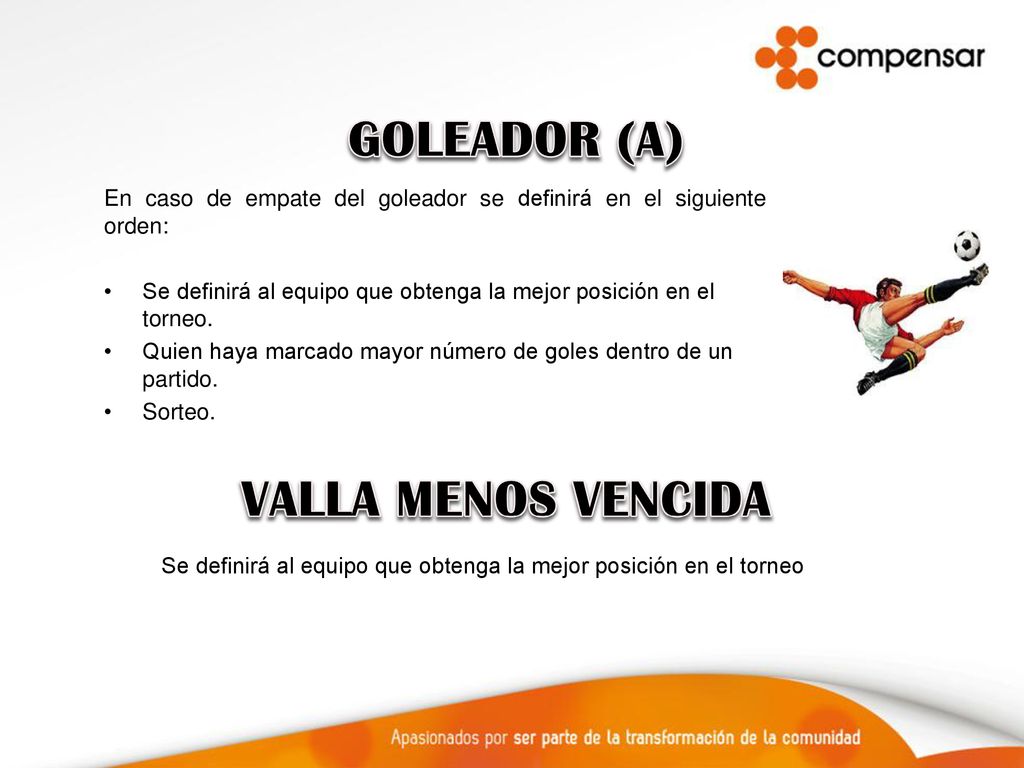 compensar

GOLEADOR (A)

En caso de empate del goleador se definirá en el siguiente orden:

• Se definirá al equipo que obtenga la mejor posición en el torneo.
• Quien haya marcado mayor número de goles dentro de un partido.
• Sorteo.

VALLA MENOS VENCIDA

Se definirá al equipo que obtenga la mejor posición en el torneo

Apasionados por ser parte de la transformación de la comunidad